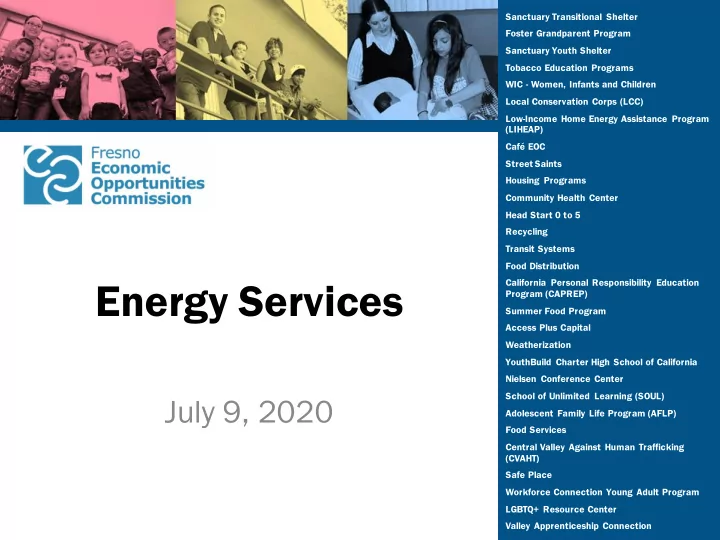 Fresno Economic Opportunities Commission

Energy Services

July 9, 2020

Sanctuary Transitional Shelter
Foster Grandparent Program
Sanctuary Youth Shelter
Tobacco Education Programs
WIC - Women, Infants and Children
Local Conservation Corps (LCC)
Low-Income Home Energy Assistance Program (LIHEAP)
Café EOC
Street Saints
Housing Programs
Community Health Center
Head Start 0 to 5
Recycling
Transit Systems
Food Distribution
California Personal Responsibility Education Program (CAPREP)
Summer Food Program
Access Plus Capital
Weatherization
YouthBuild Charter High School of California
Nielsen Conference Center
School of Unlimited Learning (SOUL)
Adolescent Family Life Program (AFLP)
Food Services
Central Valley Against Human Trafficking (CVAHT)
Safe Place
Workforce Connection Young Adult Program
LGBTQ+ Resource Center
Valley Apprenticeship Connection